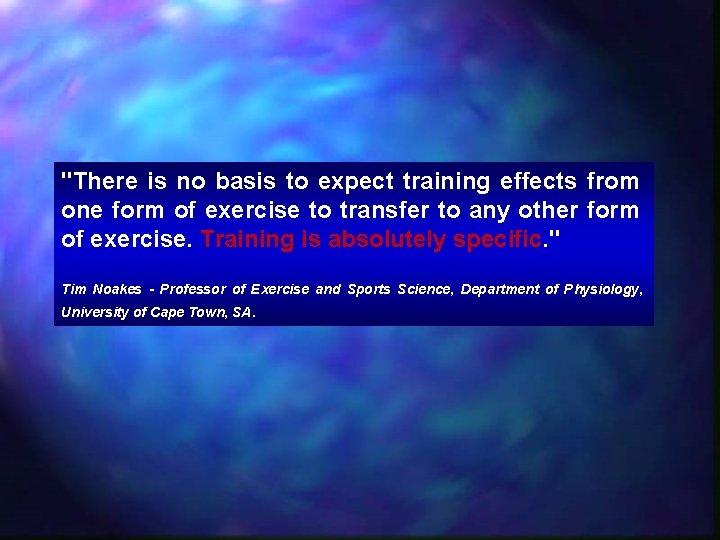 "There is no basis to expect training effects from one form of exercise to transfer to any other form of exercise. Training is absolutely specific."

Tim Noakes - Professor of Exercise and Sports Science, Department of Physiology, University of Cape Town, SA.